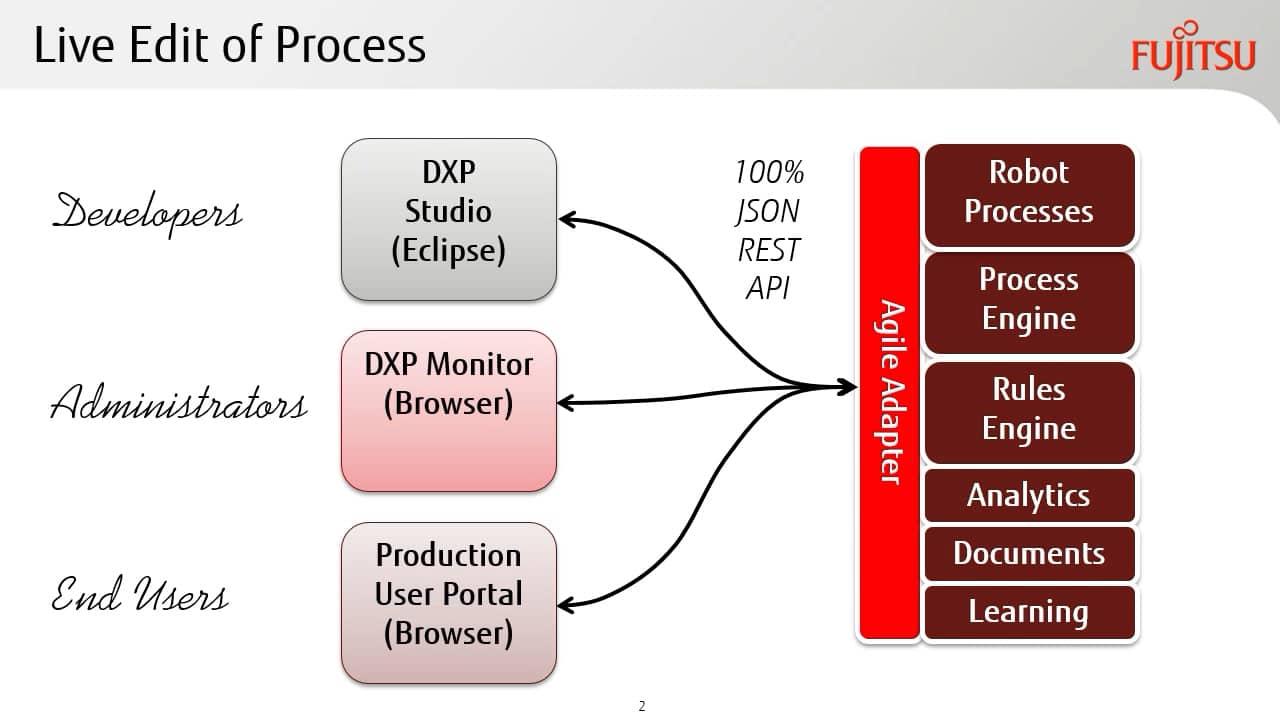 Live Edit of Process

FUJITSU

Developers

Administrators

End Users

DXP Studio (Eclipse)

DXP Monitor (Browser)

Production User Portal (Browser)

100% JSON REST API

Agile Adapter

Robot Processes

Process Engine

Rules Engine

Analytics

Documents

Learning

2